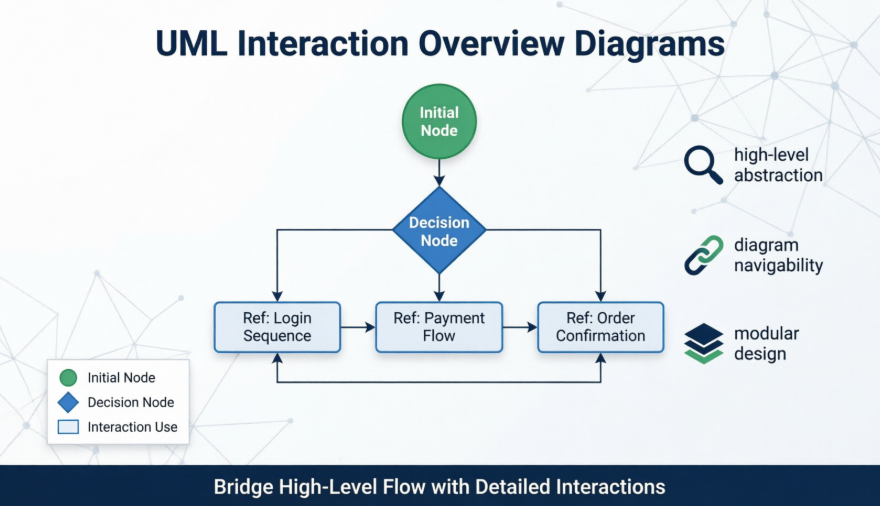 UML Interaction Overview Diagrams

Initial Node

Decision Node

Ref: Login Sequence

Ref: Payment Flow

Ref: Order Confirmation

high-level abstraction

diagram navigability

modular design

Initial Node
Decision Node
Interaction Use

Bridge High-Level Flow with Detailed Interactions